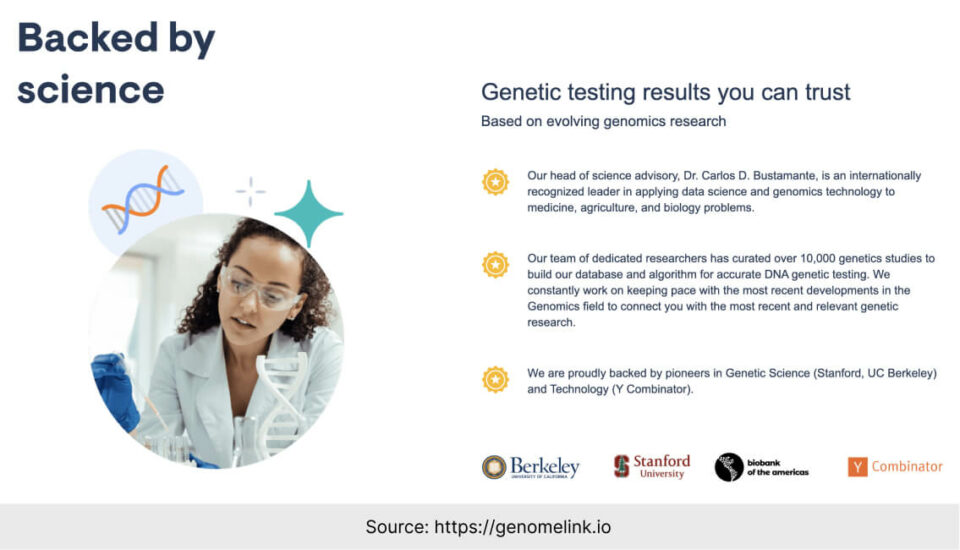 Backed by science

Genetic testing results you can trust

Based on evolving genomics research

Our head of science advisory, Dr. Carlos D. Bustamante, is an internationally recognized leader in applying data science and genomics technology to medicine, agriculture, and biology problems.

Our team of dedicated researchers has curated over 10,000 genetics studies to build our database and algorithm for accurate DNA genetic testing. We constantly work on keeping pace with the most recent developments in the Genomics field to connect you with the most recent and relevant genetic research.

We are proudly backed by pioneers in Genetic Science (Stanford, UC Berkeley) and Technology (Y Combinator).

Berkeley UNIVERSITY OF CALIFORNIA

Stanford University

biobank of the americas

Y Combinator

Source: https://genomelink.io